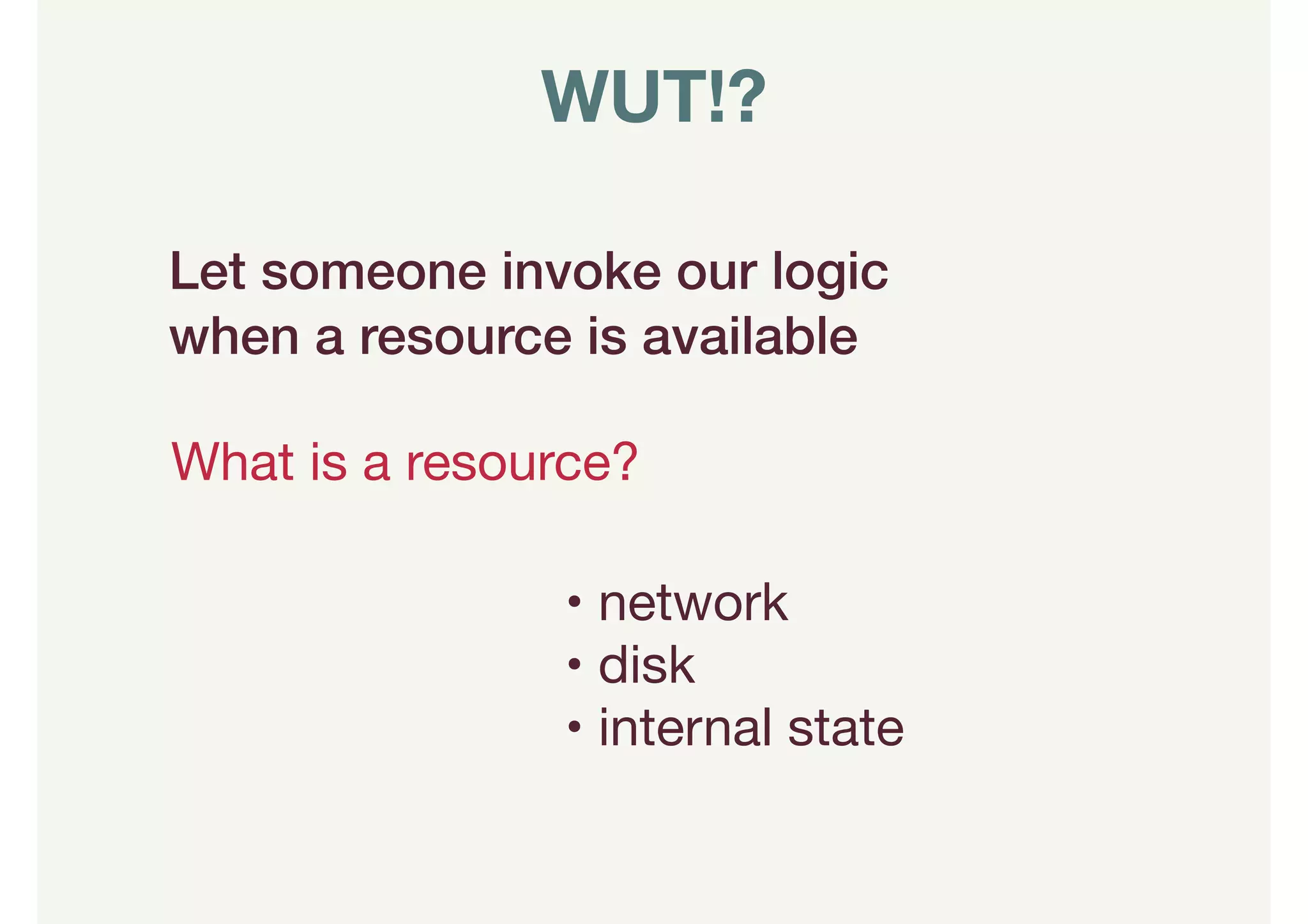 WUT!?

Let someone invoke our logic when a resource is available

What is a resource?

• network
• disk
• internal state